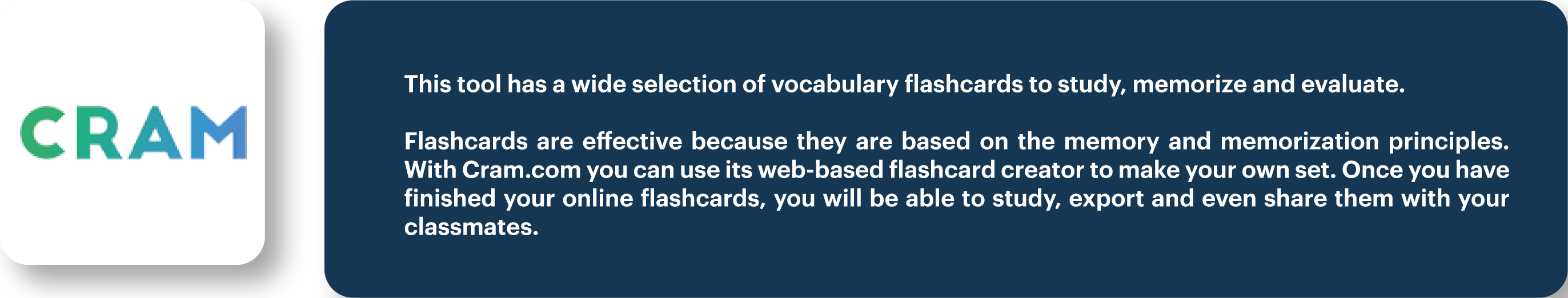 CRAM

This tool has a wide selection of vocabulary flashcards to study, memorize and evaluate.

Flashcards are effective because they are based on the memory and memorization principles. With Cram.com you can use its web-based flashcard creator to make your own set. Once you have finished your online flashcards, you will be able to study, export and even share them with your classmates.